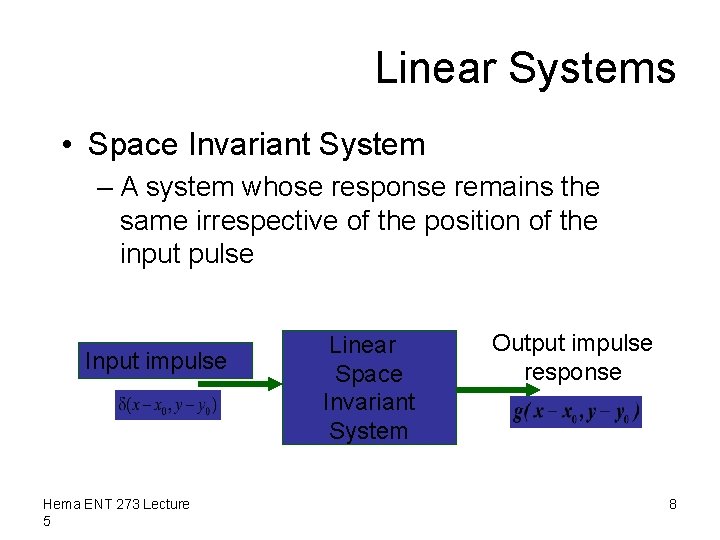 Linear Systems

• Space Invariant System
– A system whose response remains the same irrespective of the position of the input pulse

Input impulse

$\delta(x-x_0, y-y_0)$

Linear Space Invariant System

Output impulse response

$g(x-x_0, y-y_0)$

Hema ENT 273 Lecture 5

8